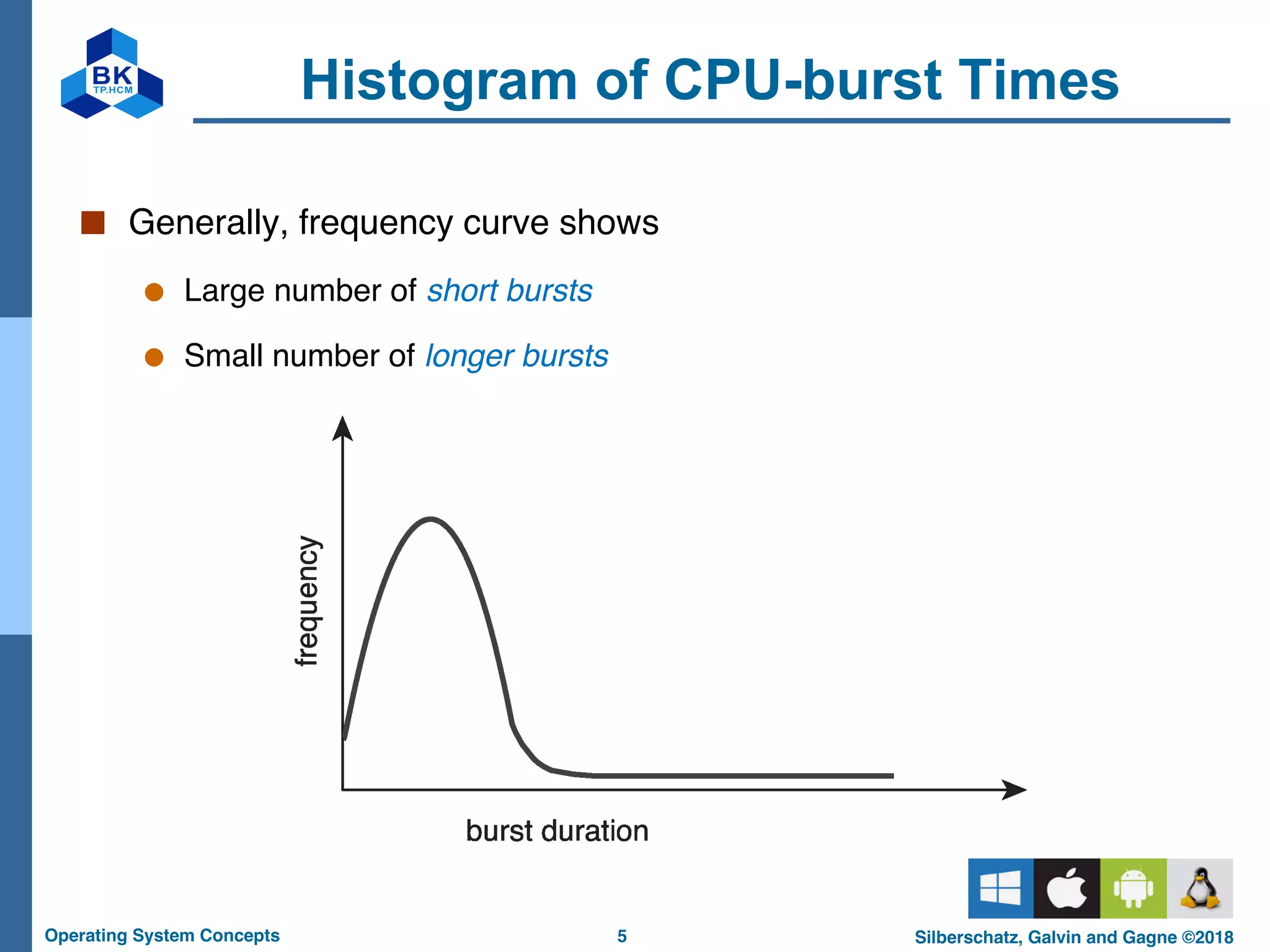 BK
TP.HCM

Histogram of CPU-burst Times

Generally, frequency curve shows

Large number of short bursts

Small number of longer bursts

frequency

burst duration

Operating System Concepts

5

Silberschatz, Galvin and Gagne ©2018